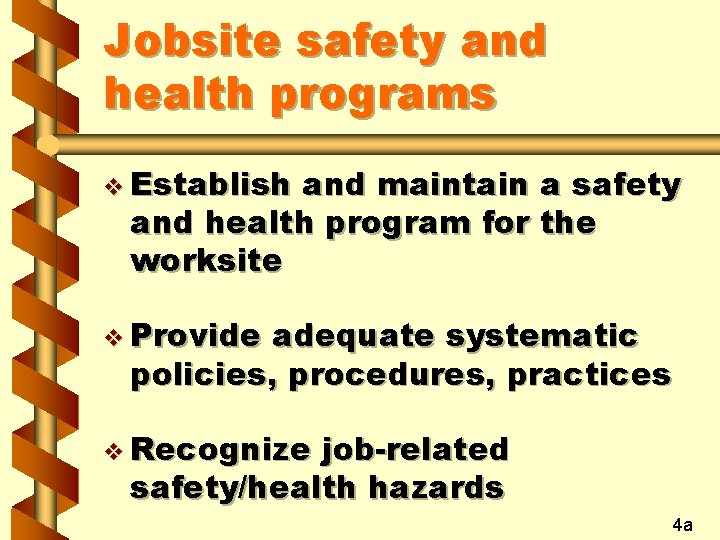 Jobsite safety and health programs

❖ Establish and maintain a safety and health program for the worksite

❖ Provide adequate systematic policies, procedures, practices

❖ Recognize job-related safety/health hazards

4a